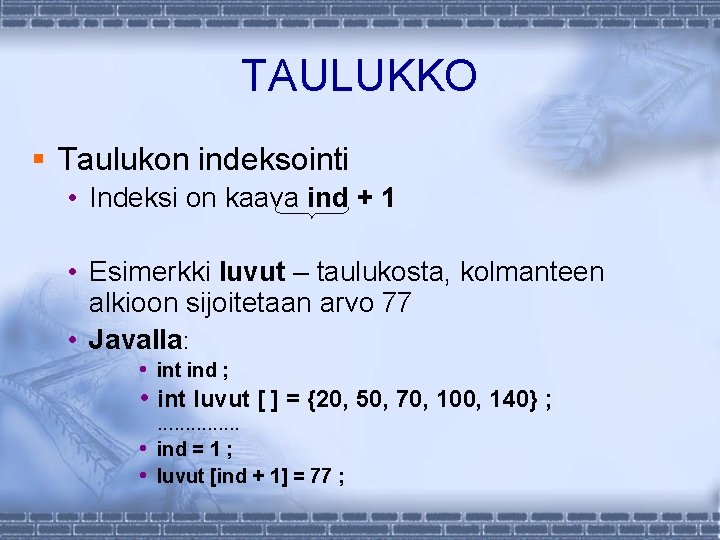 TAULUKKO

▪ Taulukon indeksointi
• Indeksi on kaava ind + 1

• Esimerkki luvut – taulukosta, kolmanteen alkioon sijoitetaan arvo 77
• Javalla:
• int ind ;
• int luvut [ ] = {20, 50, 70, 100, 140} ;
...............
• ind = 1 ;
• luvut [ind + 1] = 77 ;